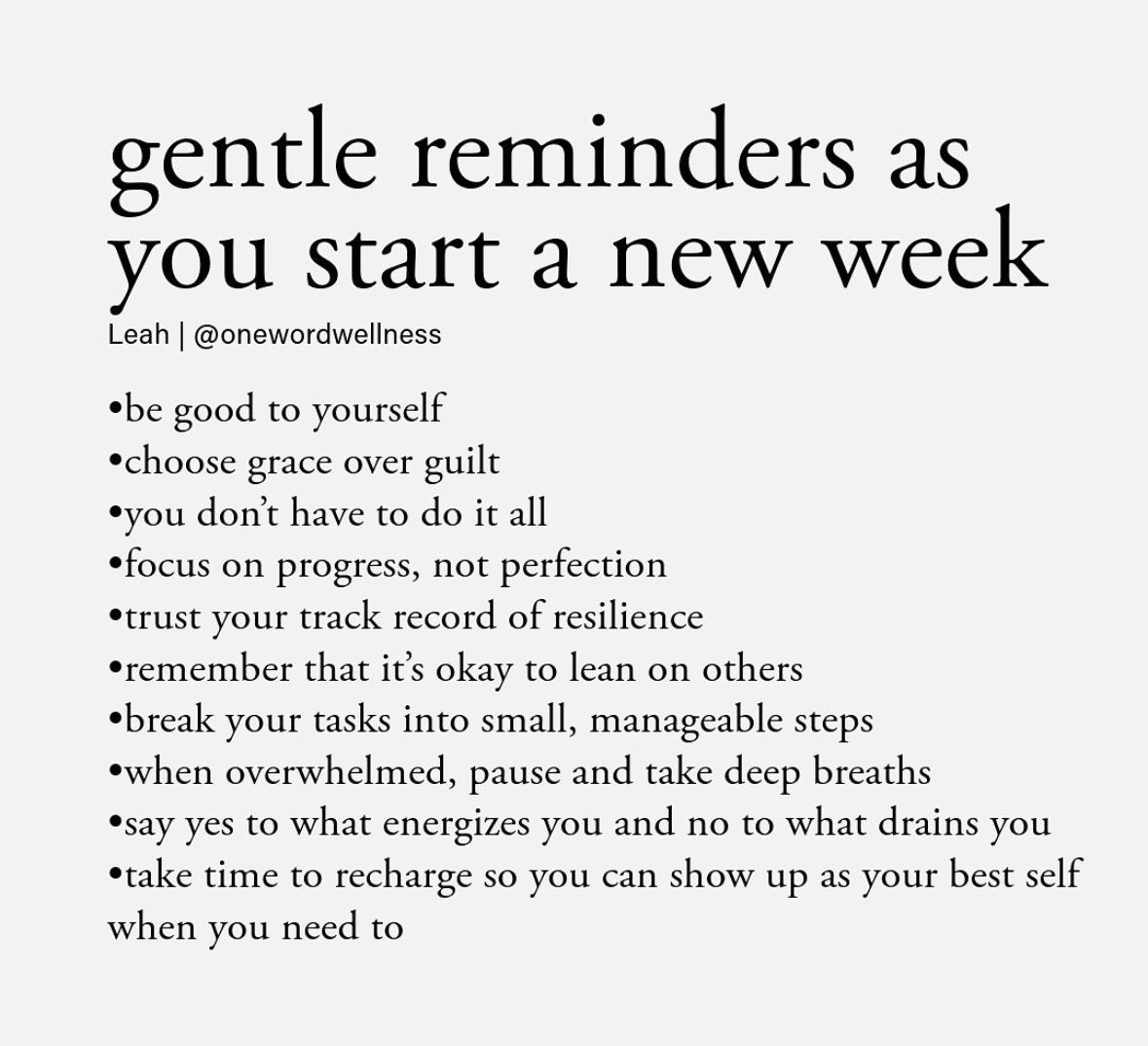 gentle reminders as you start a new week

Leah | @onewordwellness

•be good to yourself
•choose grace over guilt
•you don't have to do it all
•focus on progress, not perfection
•trust your track record of resilience
•remember that it's okay to lean on others
•break your tasks into small, manageable steps
•when overwhelmed, pause and take deep breaths
•say yes to what energizes you and no to what drains you
•take time to recharge so you can show up as your best self when you need to